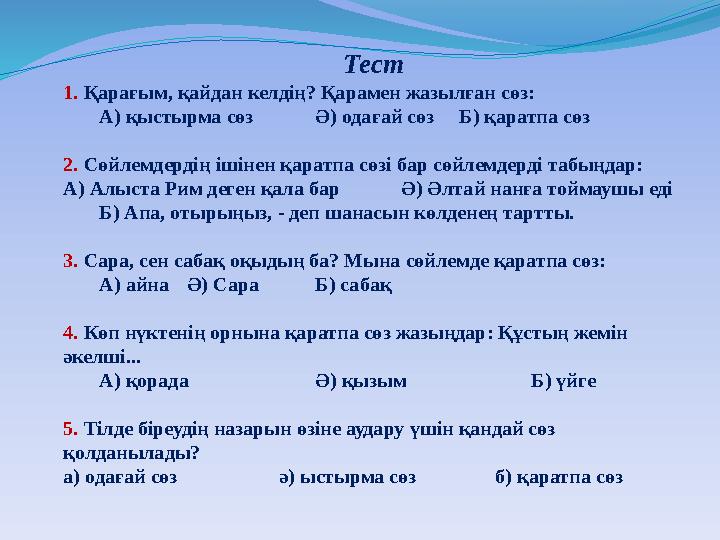 Тест

1. Қарағым, қайдан келдің? Қарамен жазылған сөз:
А) қыстырма сөз Ә) одағай сөз Б) қаратпа сөз

2. Сөйлемдердің ішінен қаратпа сөзі бар сөйлемдерді табыңдар:
А) Алыста Рим деген қала бар Ә) Әлтай нанға тоймаушы еді
Б) Апа, отырыңыз, - деп шанасын көлденең тартты.

3. Сара, сен сабақ оқыдың ба? Мына сөйлемде қаратпа сөз:
А) айна Ә) Сара Б) сабақ

4. Көп нүктенің орнына қаратпа сөз жазыңдар: Құстың жемін әкелші...
А) қорада Ә) қызым Б) үйге

5. Тілде біреудің назарын өзіне аудару үшін қандай сөз қолданылады?
а) одағай сөз ә) ыстырма сөз б) қаратпа сөз